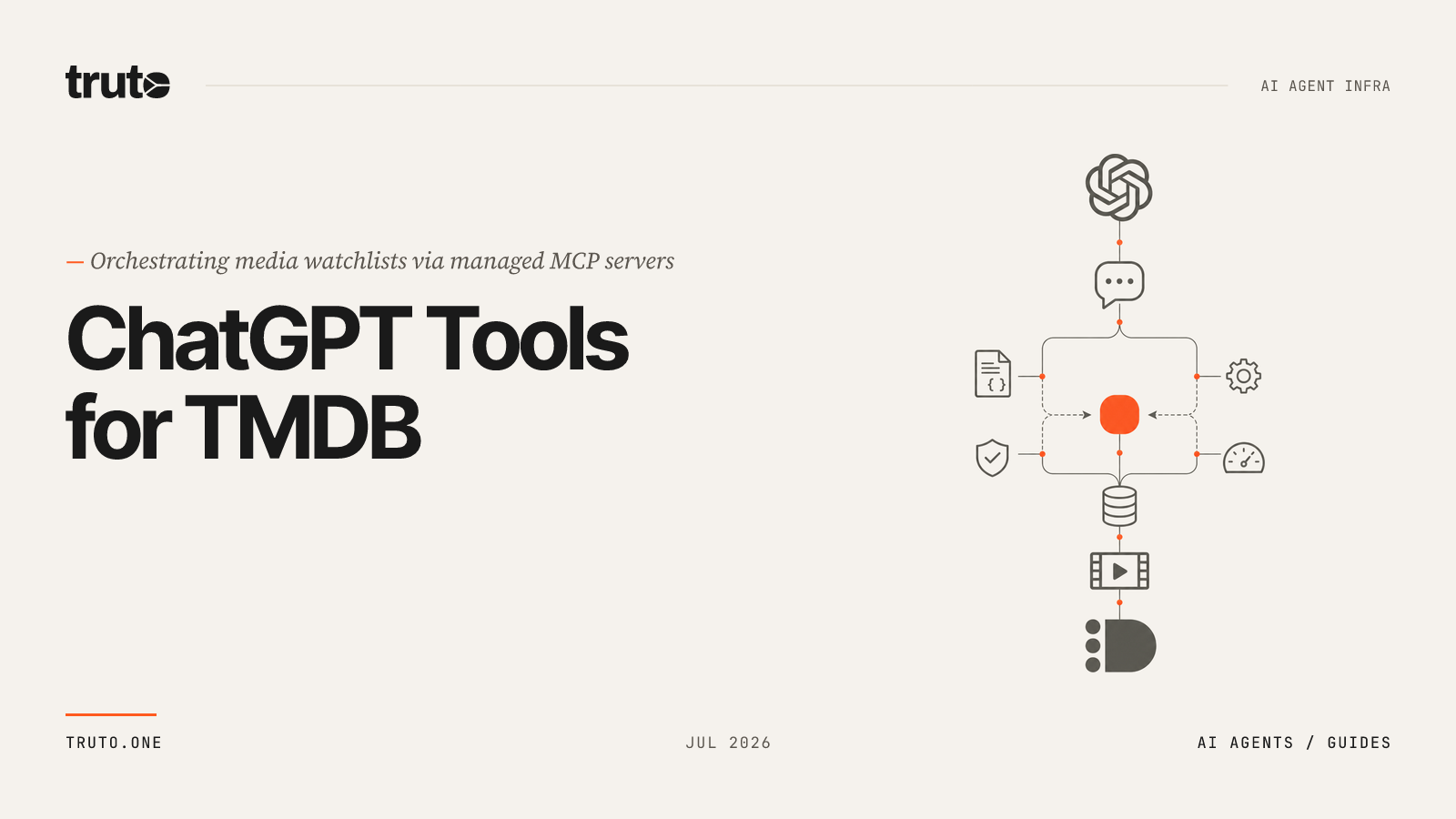 truto

AI AGENT INFRA

— Orchestrating media watchlists via managed MCP servers

ChatGPT Tools for TMDB

{ }

TRUTO.ONE

JUL 2026

AI AGENTS / GUIDES